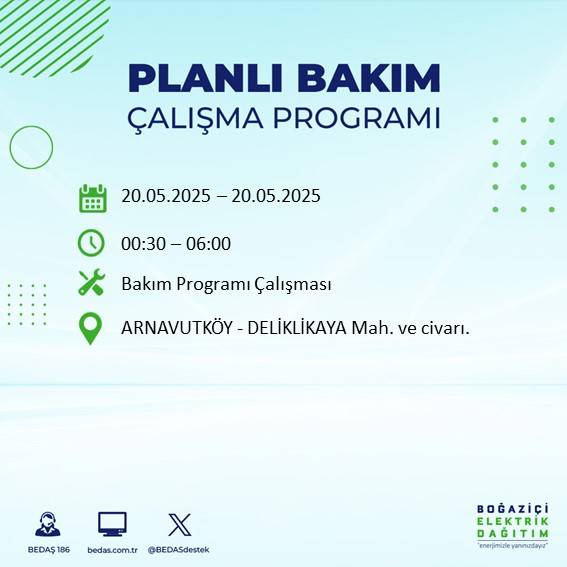 PLANLI BAKIM
ÇALIŞMA PROGRAMI

20.05.2025 – 20.05.2025

00:30 – 06:00

Bakım Programı Çalışması

ARNAVUTKÖY - DELİKLİKAYA Mah. ve civarı.

BEDAŞ 186

bedas.com.tr

@BEDASdestek

BOĞAZİÇİ
ELEKTRİK
DAĞITIM
"enerjimizle yanınızdayız"